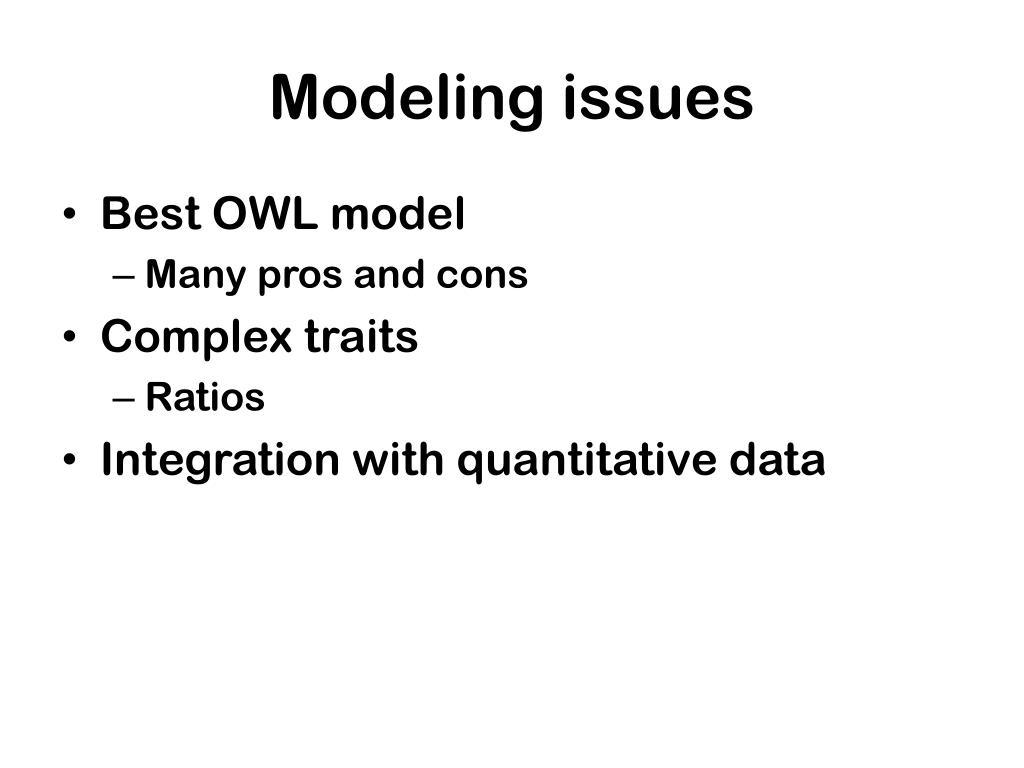 Modeling issues

• Best OWL model
  – Many pros and cons
• Complex traits
  – Ratios
• Integration with quantitative data